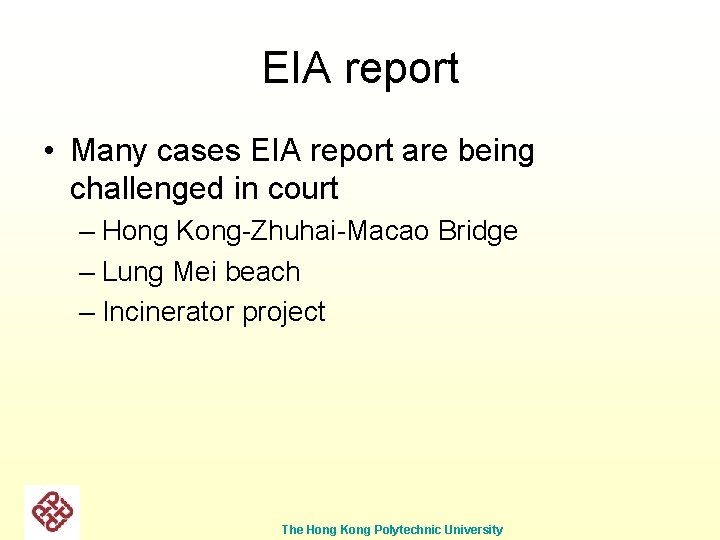 EIA report

• Many cases EIA report are being challenged in court

– Hong Kong-Zhuhai-Macao Bridge

– Lung Mei beach

– Incinerator project

The Hong Kong Polytechnic University